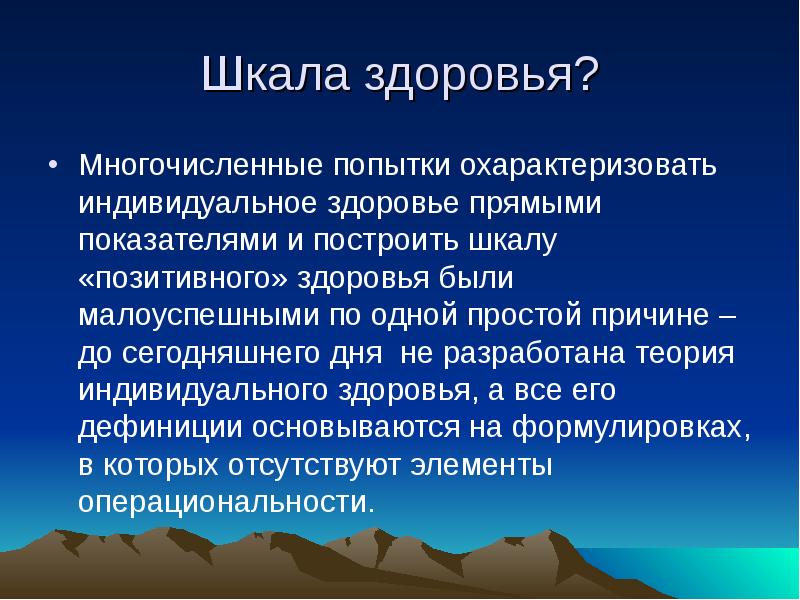 Шкала здоровья?

• Многочисленные попытки охарактеризовать индивидуальное здоровье прямыми показателями и построить шкалу «позитивного» здоровья были малоуспешными по одной простой причине – до сегодняшнего дня не разработана теория индивидуального здоровья, а все его дефиниции основываются на формулировках, в которых отсутствуют элементы операциональности.